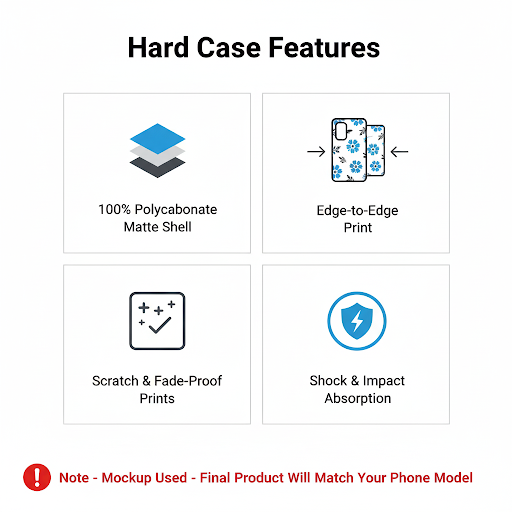 Hard Case Features

100% Polycabonate Matte Shell

Edge-to-Edge Print

Scratch & Fade-Proof Prints

Shock & Impact Absorption

Note - Mockup Used - Final Product Will Match Your Phone Model